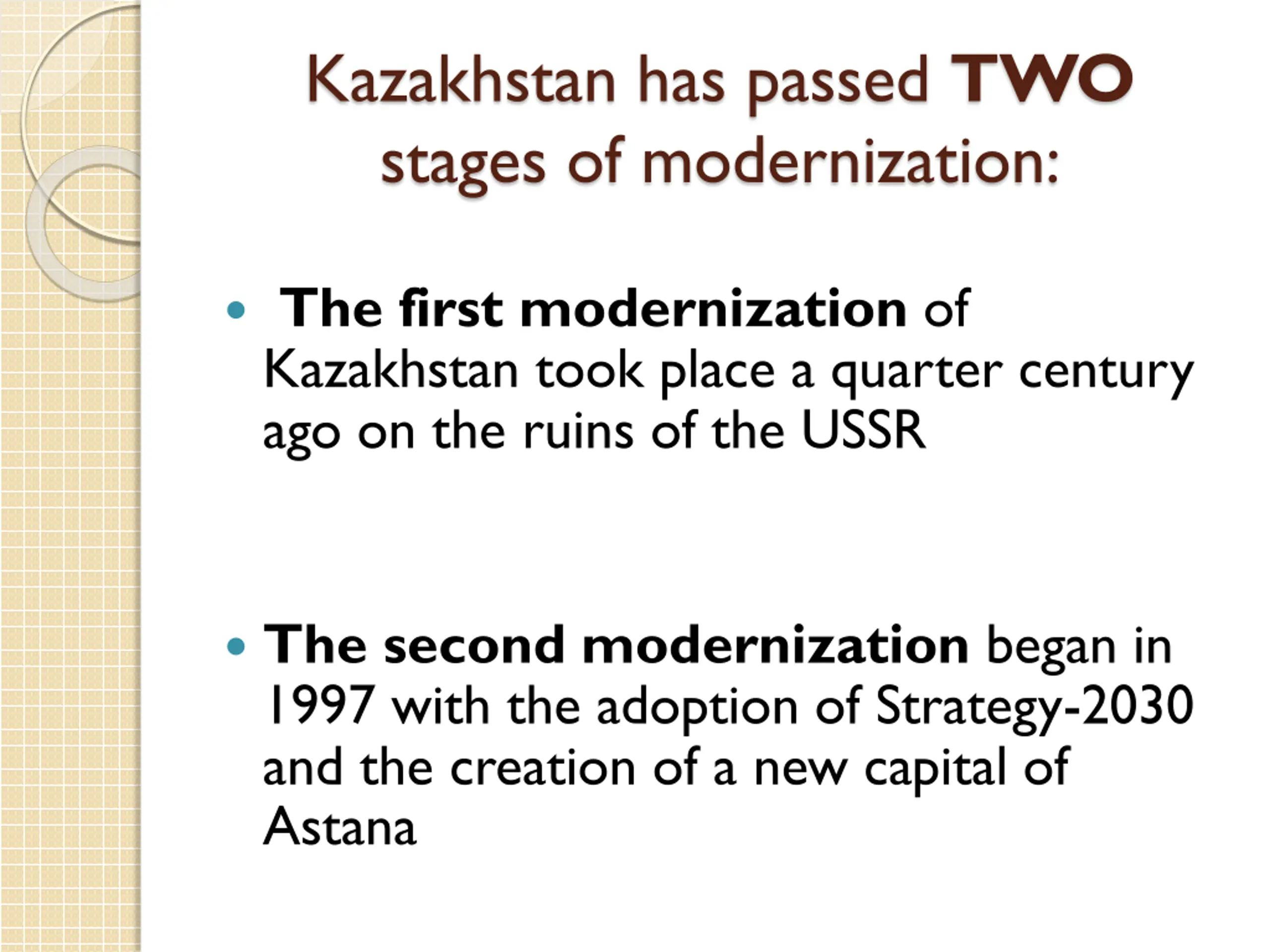 Kazakhstan has passed TWO stages of modernization:

• The first modernization of Kazakhstan took place a quarter century ago on the ruins of the USSR

• The second modernization began in 1997 with the adoption of Strategy-2030 and the creation of a new capital of Astana